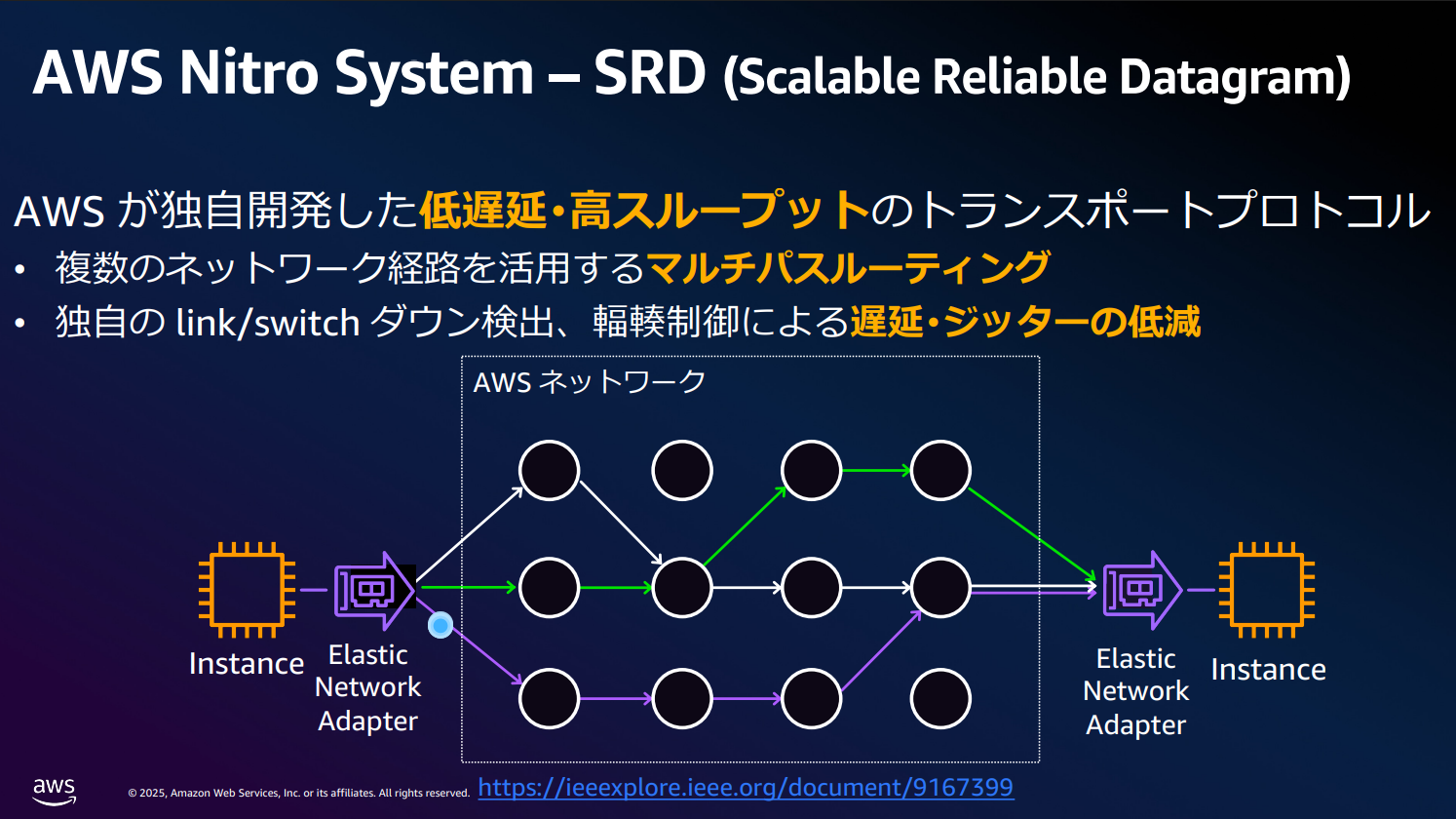 AWS Nitro System – SRD (Scalable Reliable Datagram)

AWS が独自開発した低遅延・高スループットのトランスポートプロトコル

• 複数のネットワーク経路を活用するマルチパスルーティング
• 独自の link/switch ダウン検出、輻輳制御による遅延・ジッターの低減

AWS ネットワーク

Instance

Elastic Network Adapter

Elastic Network Adapter

Instance

aws

© 2025, Amazon Web Services, Inc. or its affiliates. All rights reserved.

https://ieeexplore.ieee.org/document/9167399